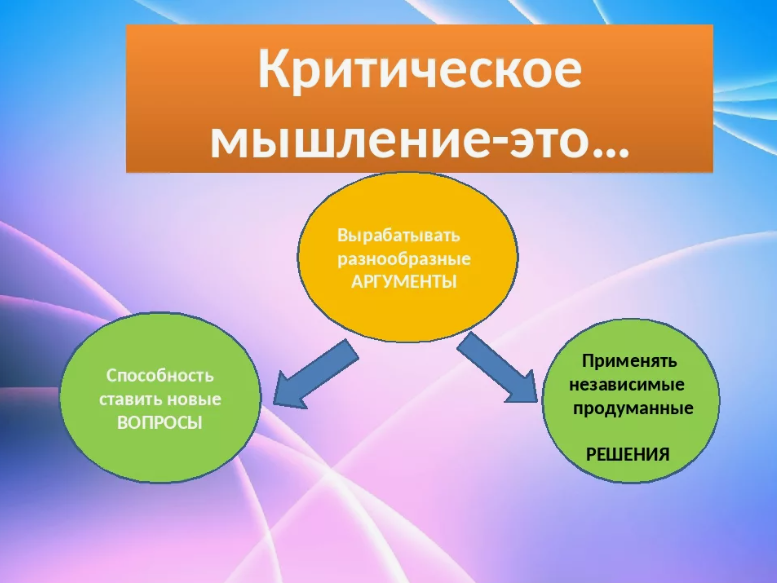 Критическое мышление-это…

Вырабатывать разнообразные АРГУМЕНТЫ

Способность ставить новые ВОПРОСЫ

Применять независимые продуманные

РЕШЕНИЯ